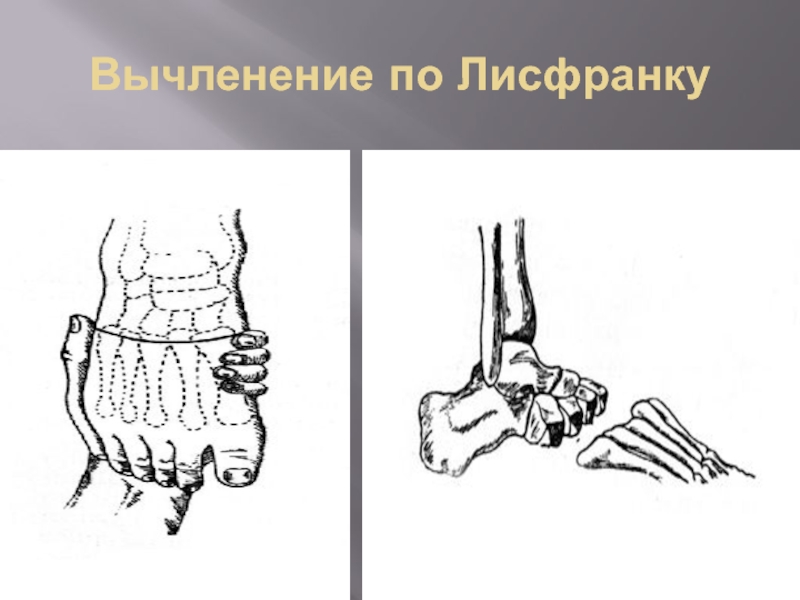 Вычленение по Лисфранку